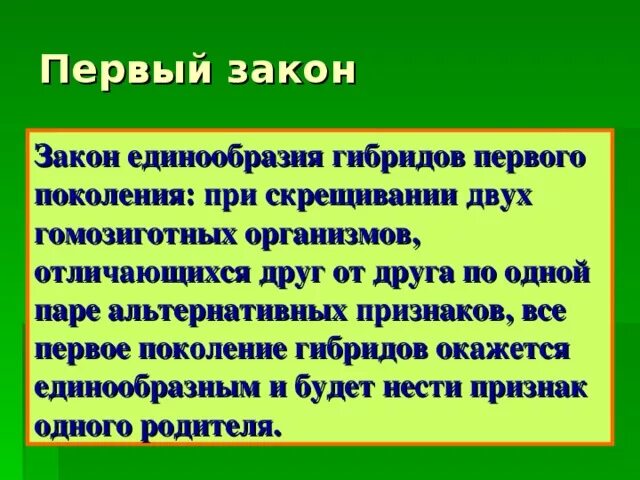 Первый закон

Закон единообразия гибридов первого поколения: при скрещивании двух гомозиготных организмов, отличающихся друг от друга по одной паре альтернативных признаков, все первое поколение гибридов окажется единообразным и будет нести признак одного родителя.